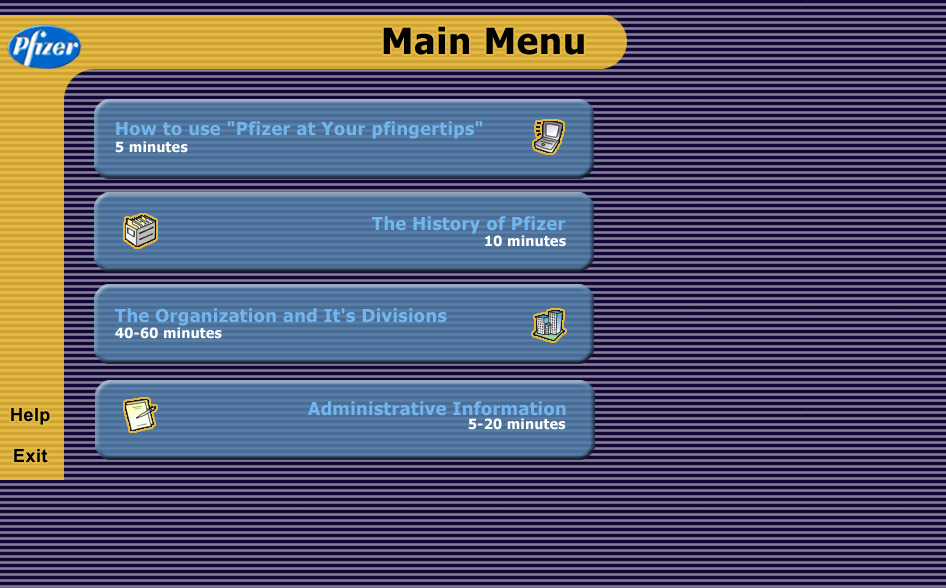 Pfizer

Main Menu

How to use "Pfizer at Your pfingertips"
5 minutes

The History of Pfizer
10 minutes

The Organization and It's Divisions
40-60 minutes

Administrative Information
5-20 minutes

Help

Exit